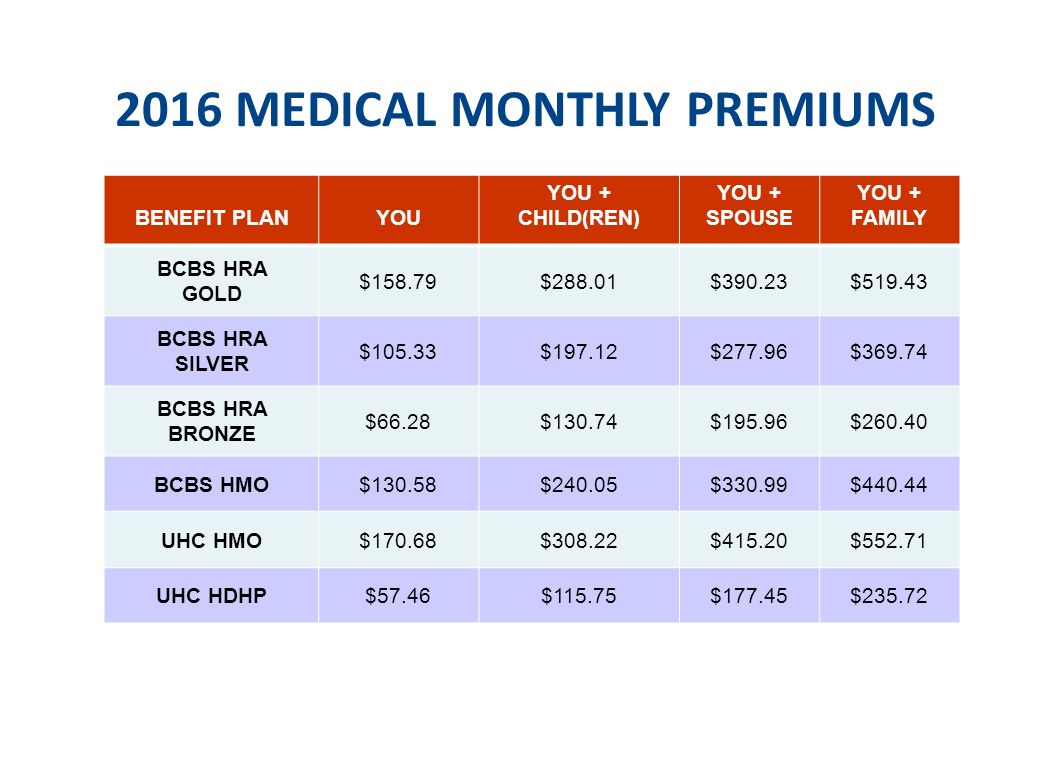 2016 MEDICAL MONTHLY PREMIUMS

| BENEFIT PLAN | YOU | YOU + CHILD(REN) | YOU + SPOUSE | YOU + FAMILY |
|---|---|---|---|---|
| BCBS HRA GOLD | \$158.79 | \$288.01 | \$390.23 | \$519.43 |
| BCBS HRA SILVER | \$105.33 | \$197.12 | \$277.96 | \$369.74 |
| BCBS HRA BRONZE | \$66.28 | \$130.74 | \$195.96 | \$260.40 |
| BCBS HMO | \$130.58 | \$240.05 | \$330.99 | \$440.44 |
| UHC HMO | \$170.68 | \$308.22 | \$415.20 | \$552.71 |
| UHC HDHP | \$57.46 | \$115.75 | \$177.45 | \$235.72 |